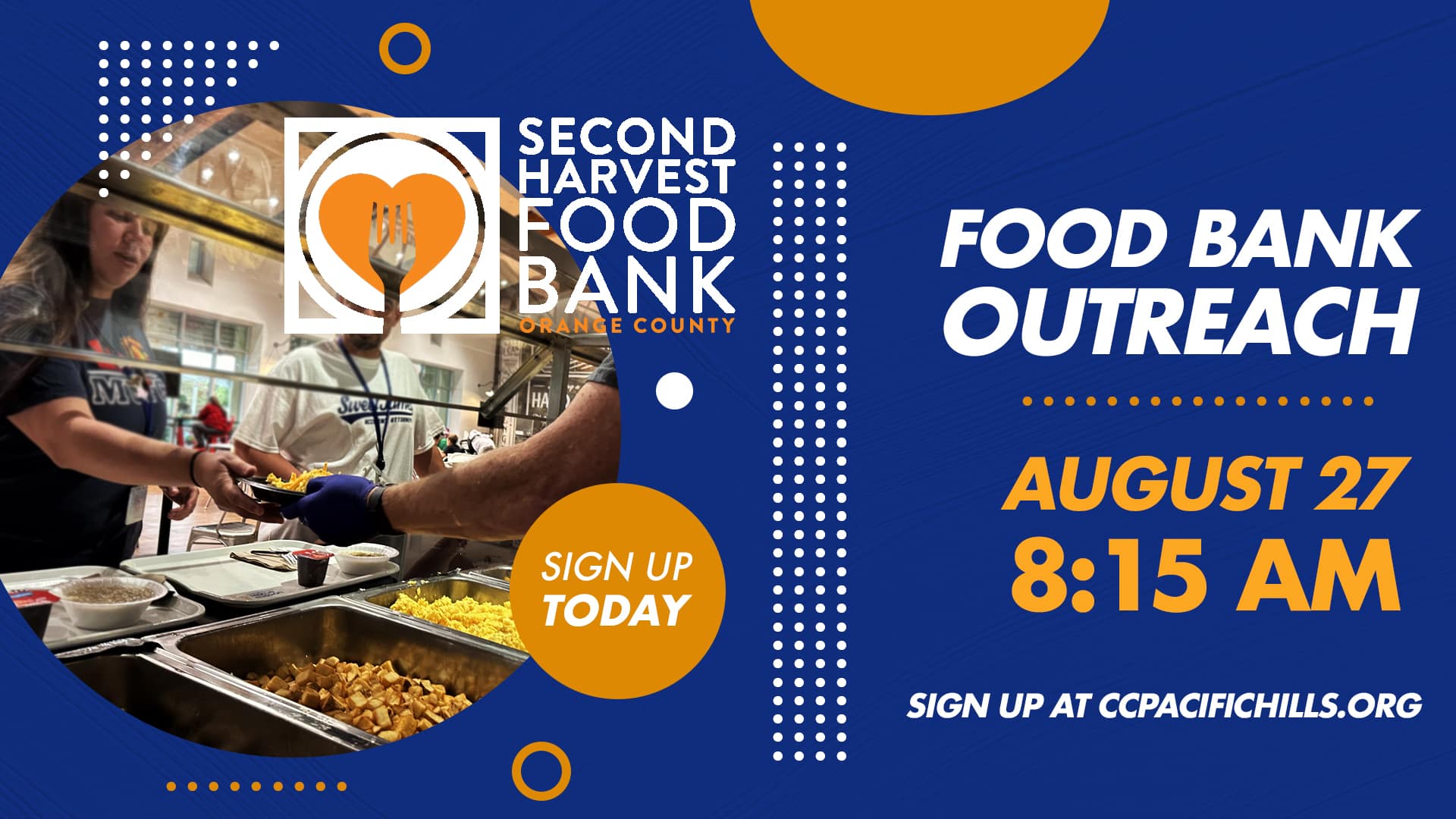 SECOND HARVEST FOOD BANK
ORANGE COUNTY

SIGN UP TODAY

FOOD BANK OUTREACH

AUGUST 27
8:15 AM

SIGN UP AT CCPACIFICHILLS.ORG